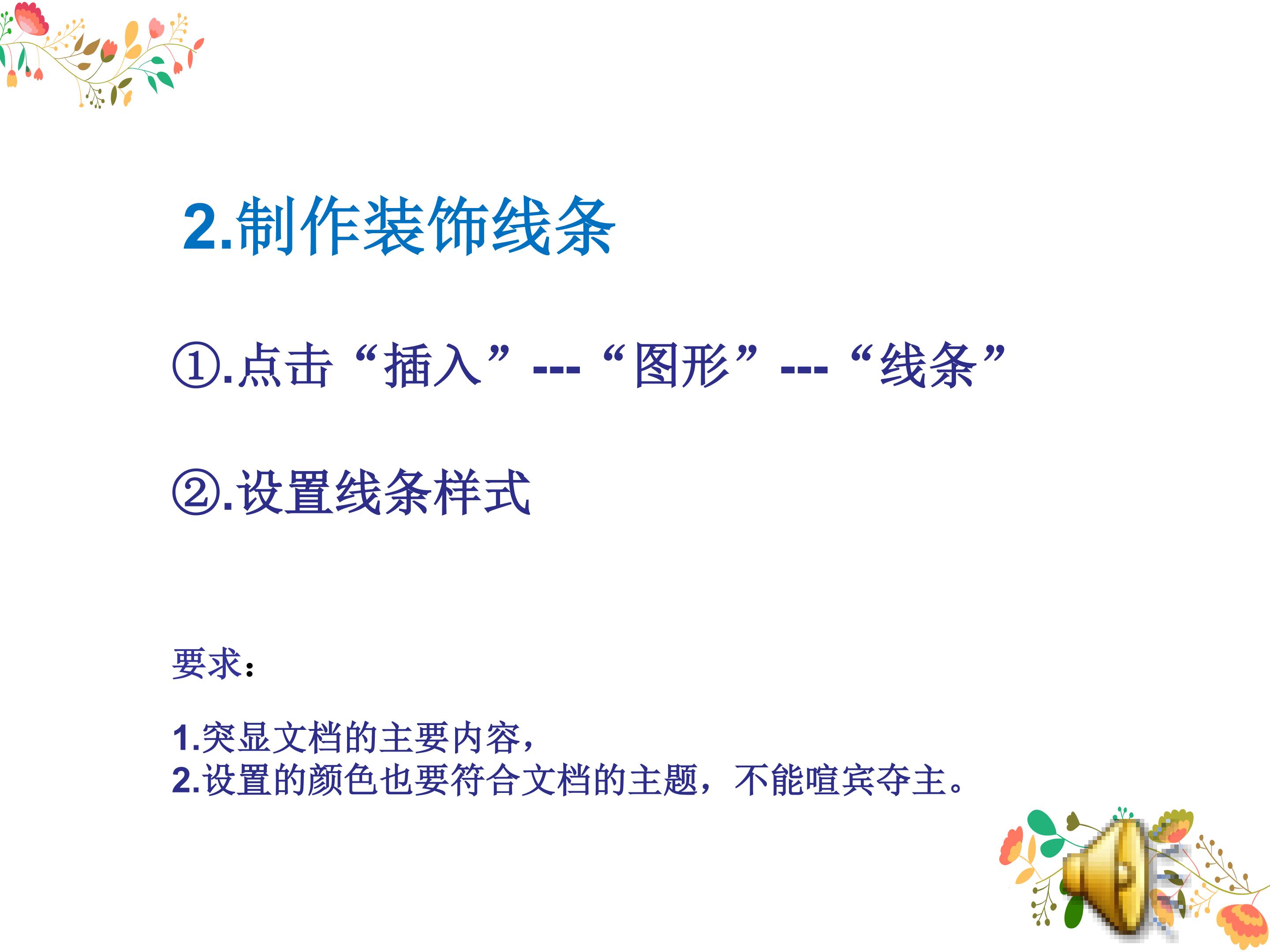 2.制作装饰线条

①.点击“插入”---“图形”---“线条”

②.设置线条样式

要求：

1.突显文档的主要内容，
2.设置的颜色也要符合文档的主题，不能喧宾夺主。